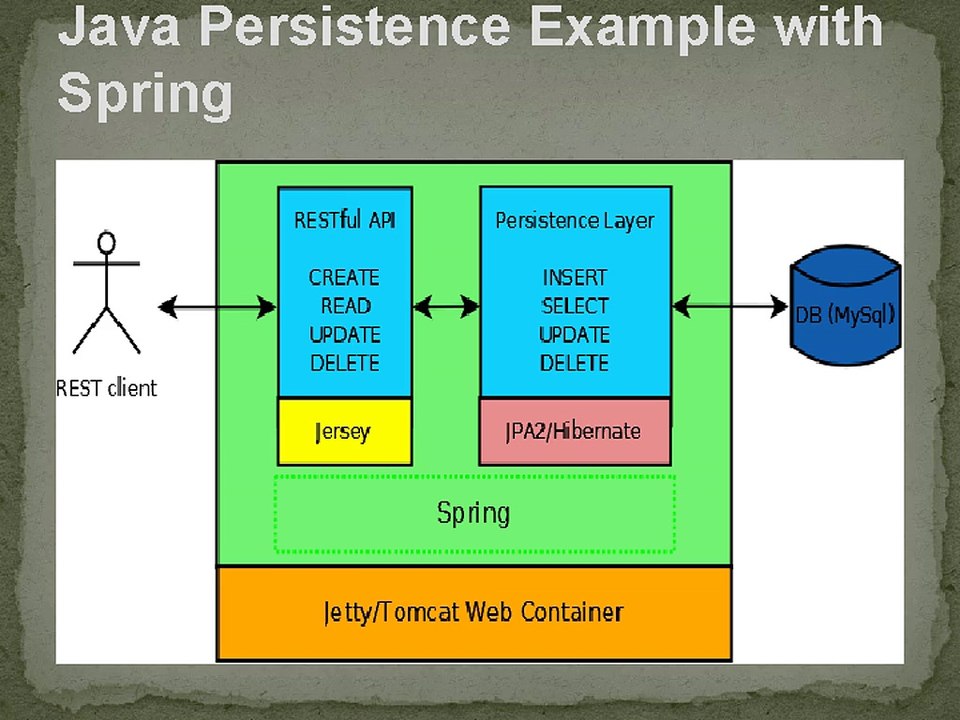 Java Persistence Example with Spring

REST client

RESTful API

CREATE
READ
UPDATE
DELETE

Jersey

Persistence Layer

INSERT
SELECT
UPDATE
DELETE

JPA2/Hibernate

DB (MySql)

Spring

Jetty/Tomcat Web Container